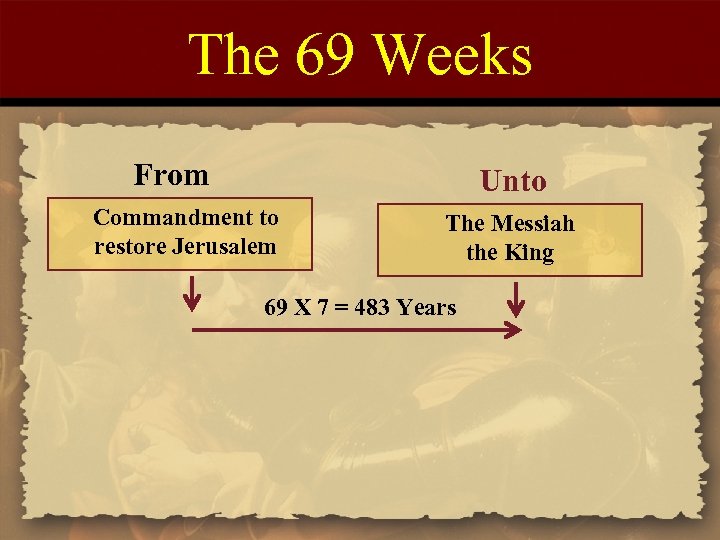 The 69 Weeks

From

Commandment to restore Jerusalem

Unto

The Messiah the King

69 X 7 = 483 Years